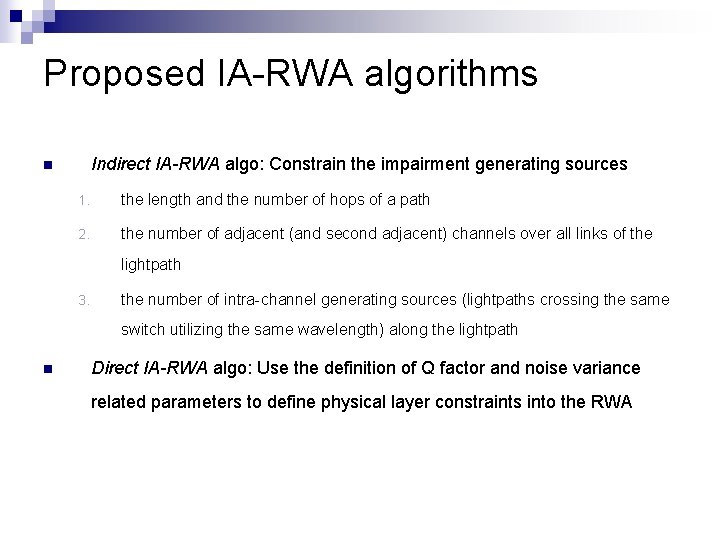 Proposed IA-RWA algorithms

■ Indirect IA-RWA algo: Constrain the impairment generating sources

1. the length and the number of hops of a path

2. the number of adjacent (and second adjacent) channels over all links of the lightpath

3. the number of intra-channel generating sources (lightpaths crossing the same switch utilizing the same wavelength) along the lightpath

■ Direct IA-RWA algo: Use the definition of Q factor and noise variance related parameters to define physical layer constraints into the RWA